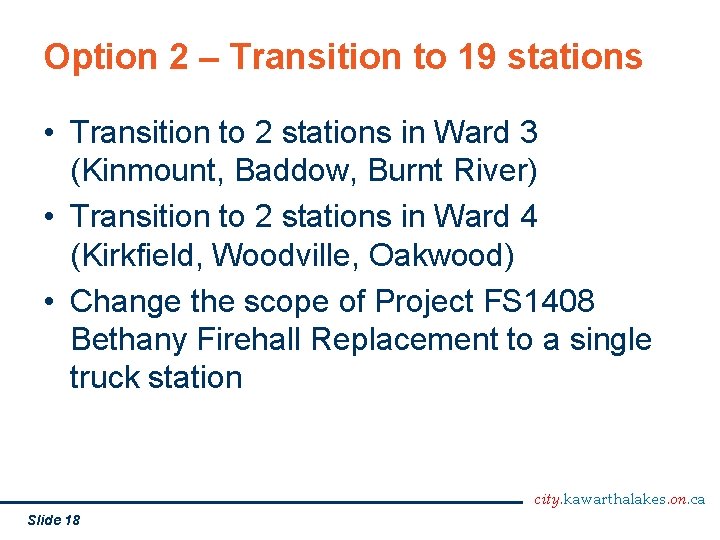 Option 2 – Transition to 19 stations

• Transition to 2 stations in Ward 3 (Kinmount, Baddow, Burnt River)

• Transition to 2 stations in Ward 4 (Kirkfield, Woodville, Oakwood)

• Change the scope of Project FS1408 Bethany Firehall Replacement to a single truck station

city.kawarthalakes.on.ca

Slide 18